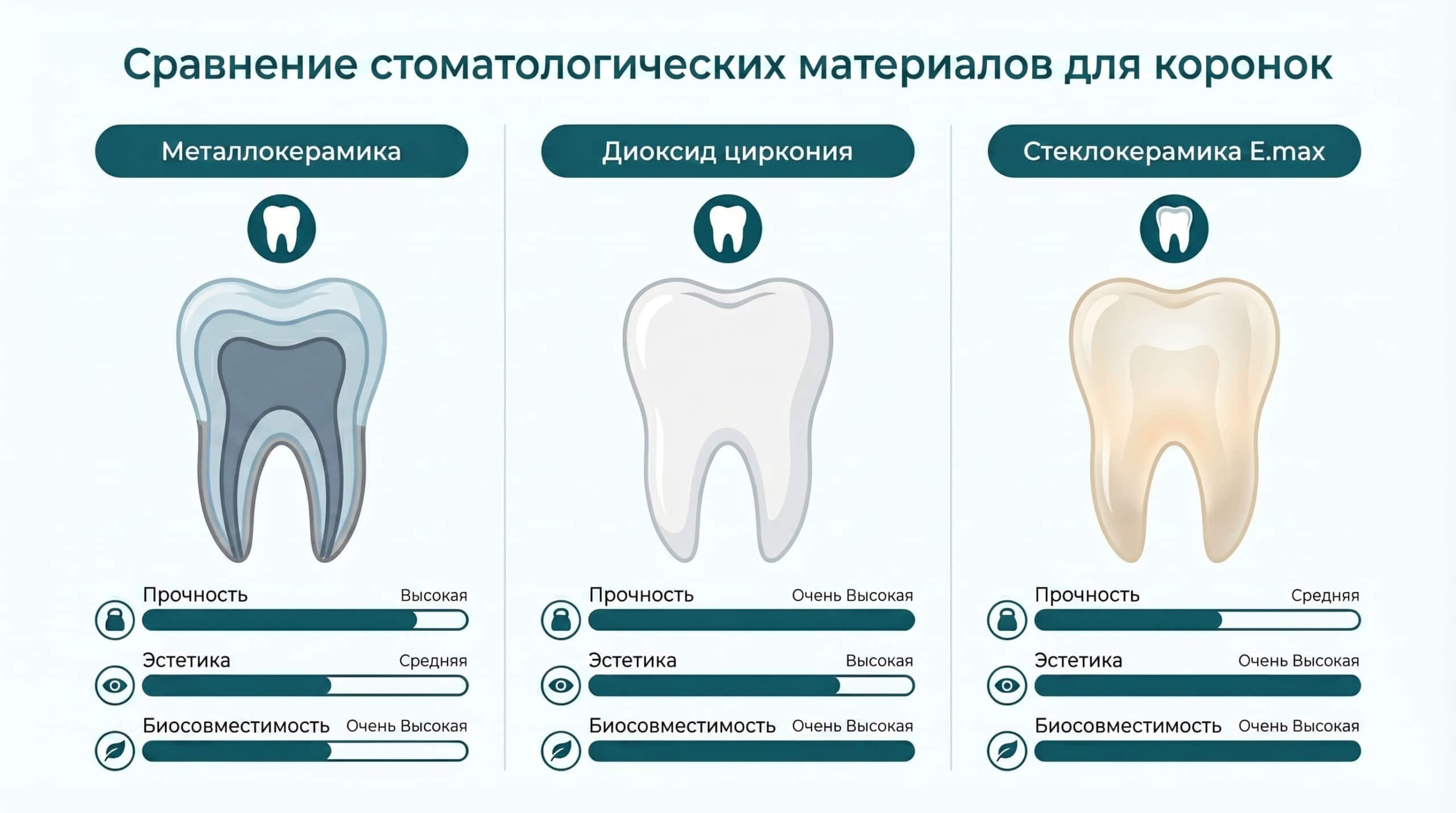 Сравнение стоматологических материалов для коронок

Металлокерамика

Прочность Высокая

Эстетика Средняя

Биосовместимость Очень Высокая

Диоксид циркония

Прочность Очень Высокая

Эстетика Высокая

Биосовместимость Очень Высокая

Стеклокерамика E.max

Прочность Средняя

Эстетика Очень Высокая

Биосовместимость Очень Высокая